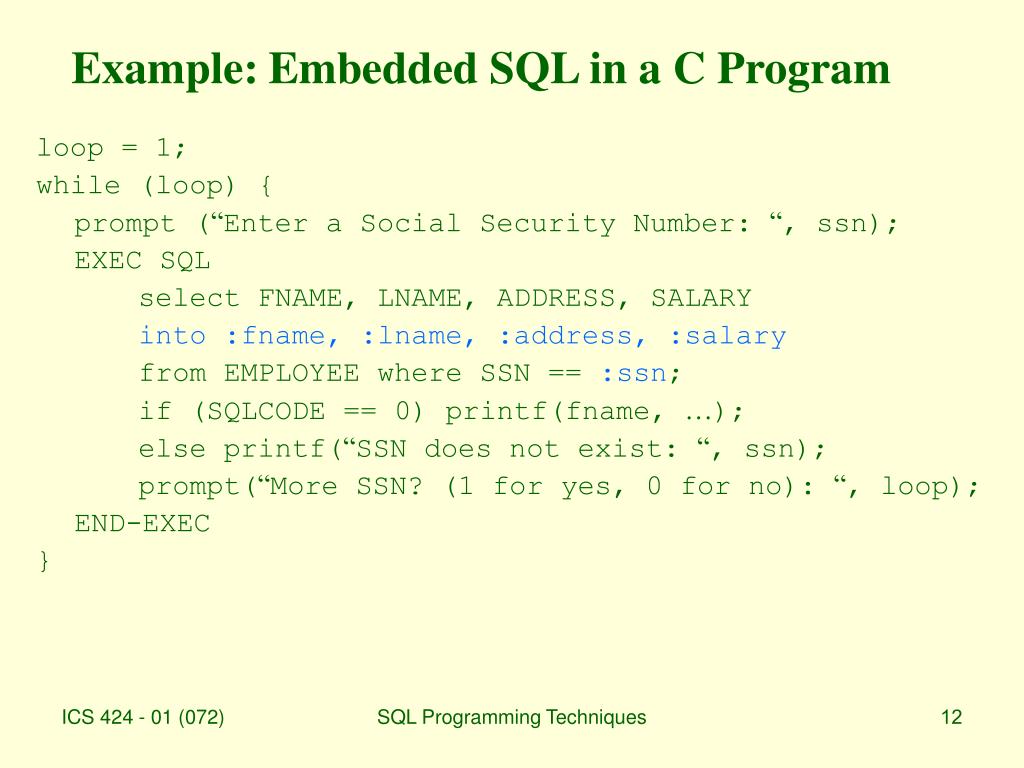 Example: Embedded SQL in a C Program

loop = 1;
while (loop) {
prompt (“Enter a Social Security Number: “, ssn);
EXEC SQL
select FNAME, LNAME, ADDRESS, SALARY
into :fname, :lname, :address, :salary
from EMPLOYEE where SSN == :ssn;
if (SQLCODE == 0) printf(fname, …);
else printf(“SSN does not exist: “, ssn);
prompt(“More SSN? (1 for yes, 0 for no): “, loop);
END-EXEC
}

ICS 424 - 01 (072)

SQL Programming Techniques

12